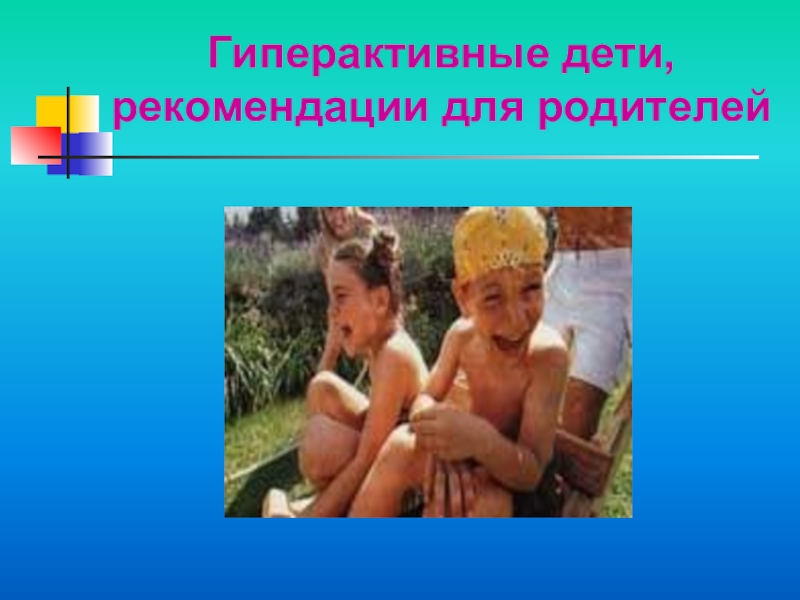 Гиперактивные дети, рекомендации для родителей